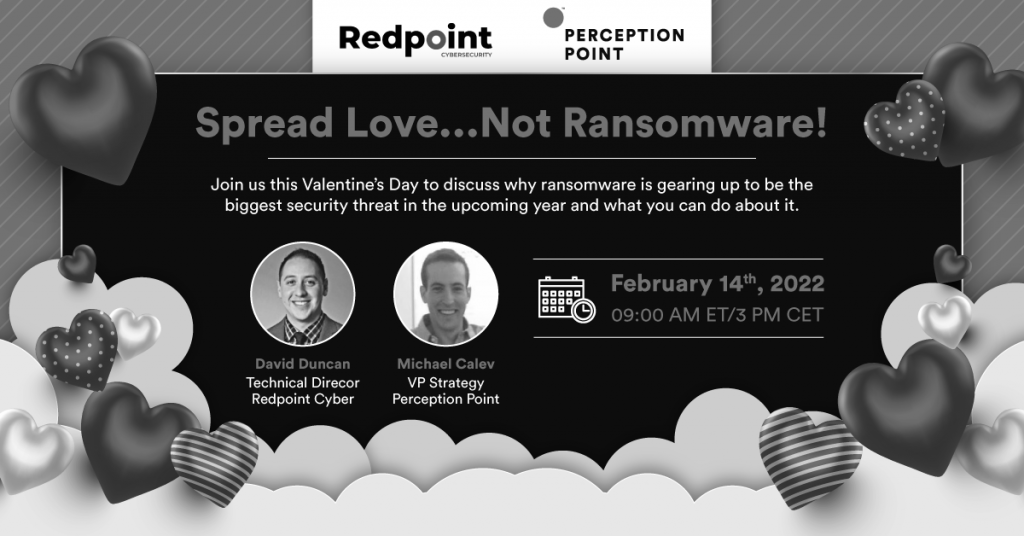 Redpoint
CYBERSECURITY

PERCEPTION POINT

Spread Love...Not Ransomware!

Join us this Valentine's Day to discuss why ransomware is gearing up to be the biggest security threat in the upcoming year and what you can do about it.

David Duncan
Technical Direcor
Redpoint Cyber

Michael Calev
VP Strategy
Perception Point

February 14$^{th}$, 2022
09:00 AM ET/3 PM CET